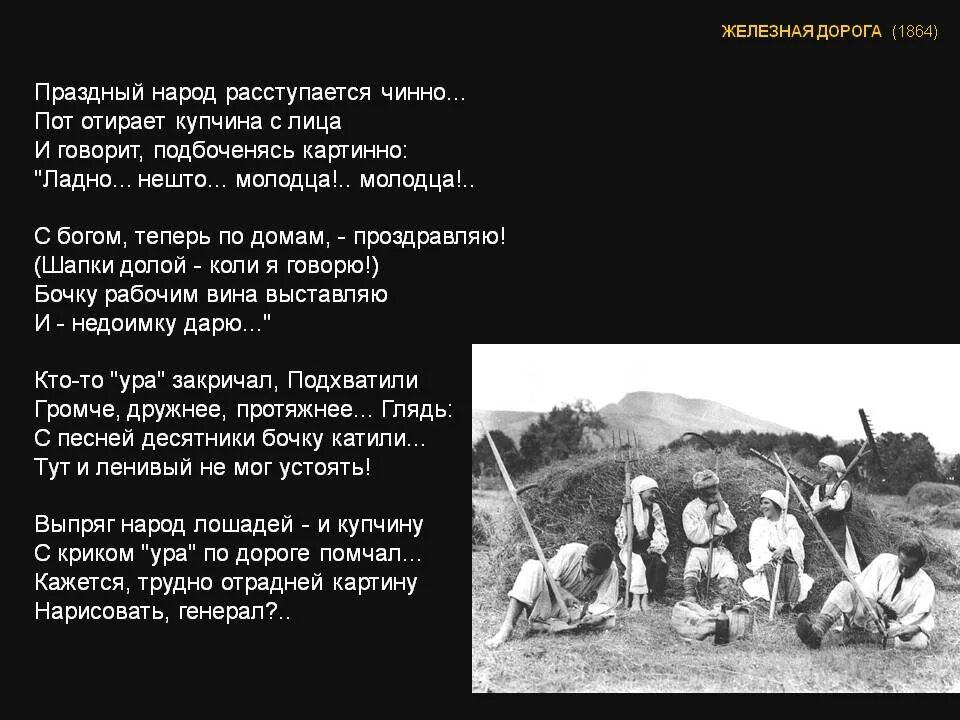 ЖЕЛЕЗНАЯ ДОРОГА (1864)

Праздный народ расступается чинно...
Пот отирает купчина с лица
И говорит, подбоченясь картинно:
"Ладно... нешто... молодца!.. молодца!..

С богом, теперь по домам, - проздравляю!
(Шапки долой - коли я говорю!)
Бочку рабочим вина выставляю
И - недоимку дарю..."

Кто-то "ура" закричал, Подхватили
Громче, дружнее, протяжнее... Глядь:
С песней десятники бочку катили...
Тут и ленивый не мог устоять!

Выпряг народ лошадей - и купчину
С криком "ура" по дороге помчал...
Кажется, трудно отрадней картину
Нарисовать, генерал?..